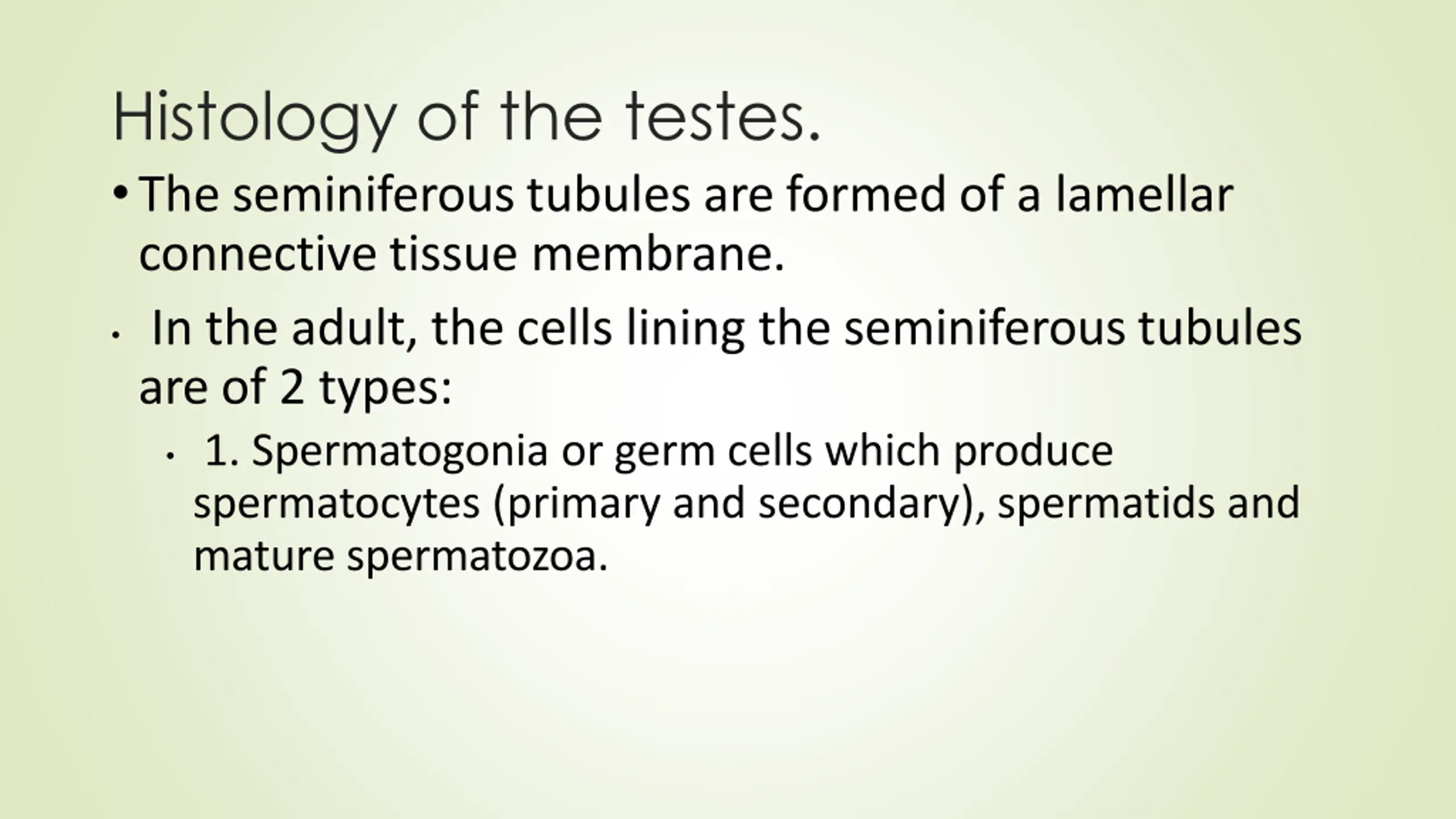 Histology of the testes.

• The seminiferous tubules are formed of a lamellar connective tissue membrane.

• In the adult, the cells lining the seminiferous tubules are of 2 types:

• 1. Spermatogonia or germ cells which produce spermatocytes (primary and secondary), spermatids and mature spermatozoa.